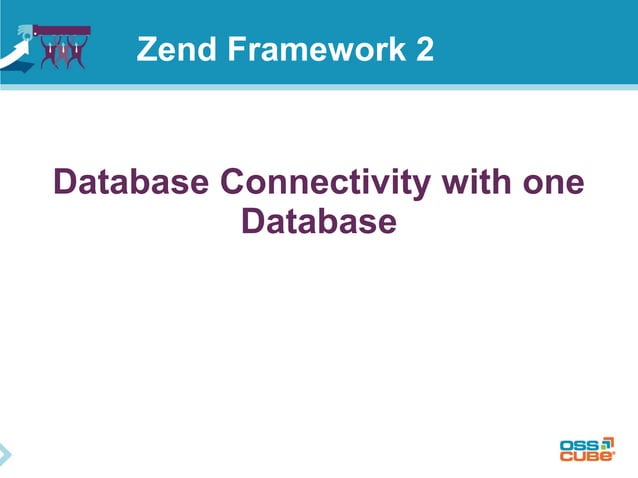 Zend Framework 2

Database Connectivity with one Database

OSS CUBE